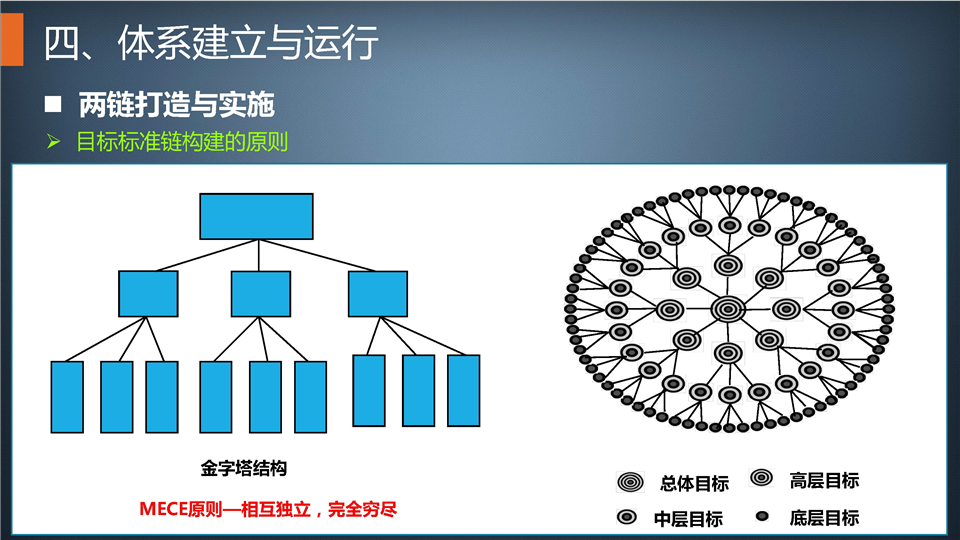 四、体系建立与运行

■ 两链打造与实施

➢ 目标标准链构建的原则

金字塔结构

MECE原则—相互独立，完全穷尽

总体目标 高层目标

中层目标 底层目标